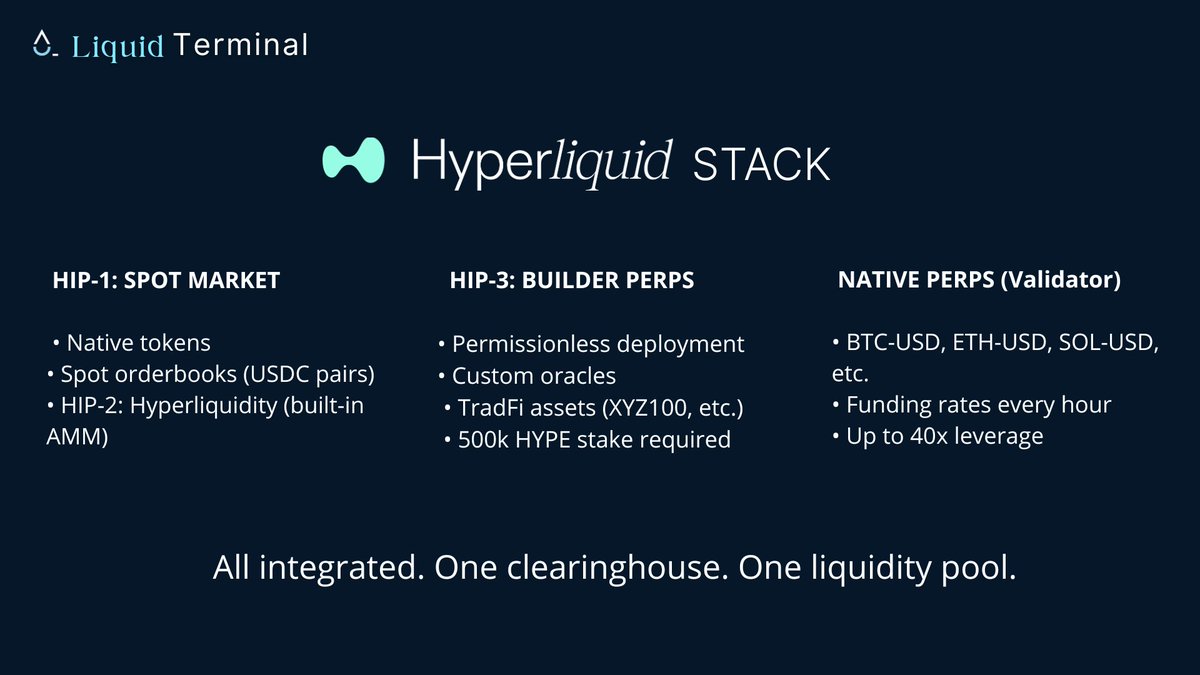 Liquid Terminal

Hyperliquid STACK

HIP-1: SPOT MARKET

• Native tokens
• Spot orderbooks (USDC pairs)
• HIP-2: Hyperliquidity (built-in AMM)

HIP-3: BUILDER PERPS

• Permissionless deployment
• Custom oracles
• TradFi assets (XYZ100, etc.)
• 500k HYPE stake required

NATIVE PERPS (Validator)

• BTC-USD, ETH-USD, SOL-USD, etc.
• Funding rates every hour
• Up to 40x leverage

All integrated. One clearinghouse. One liquidity pool.